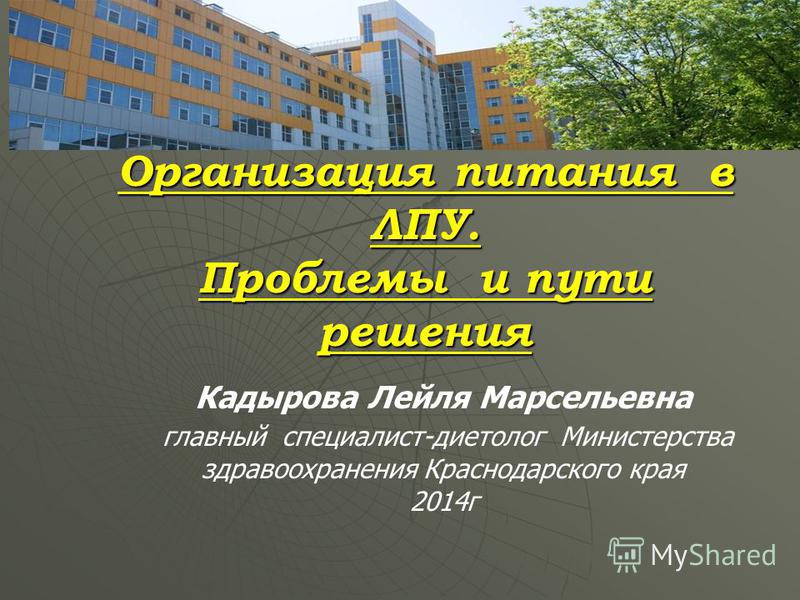 Организация питания в ЛПУ.
Проблемы и пути решения

Кадырова Лейля Марсельевна
главный специалист-диетолог Министерства здравоохранения Краснодарского края
2014г

MyShared